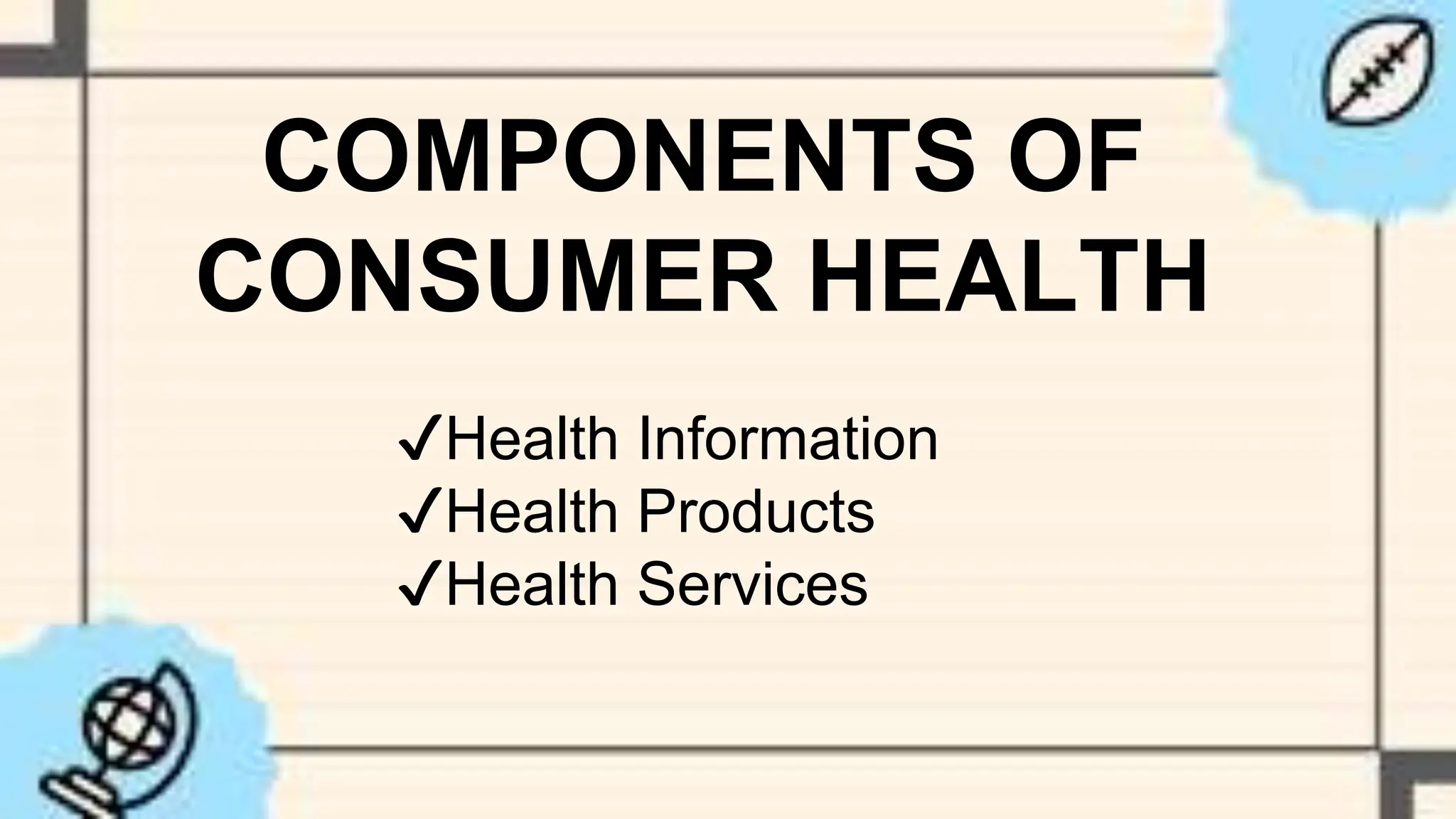 COMPONENTS OF CONSUMER HEALTH

✓Health Information
✓Health Products
✓Health Services